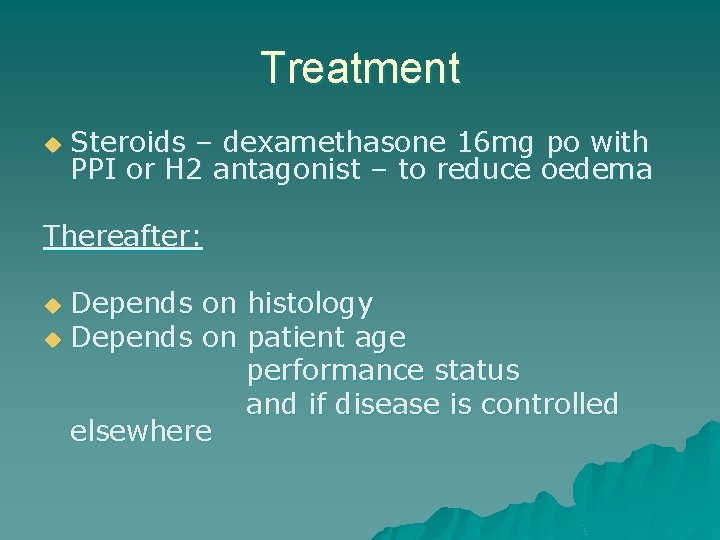 Treatment

Steroids – dexamethasone 16mg po with PPI or H2 antagonist – to reduce oedema

Thereafter:

Depends on histology
Depends on patient age
performance status
and if disease is controlled elsewhere